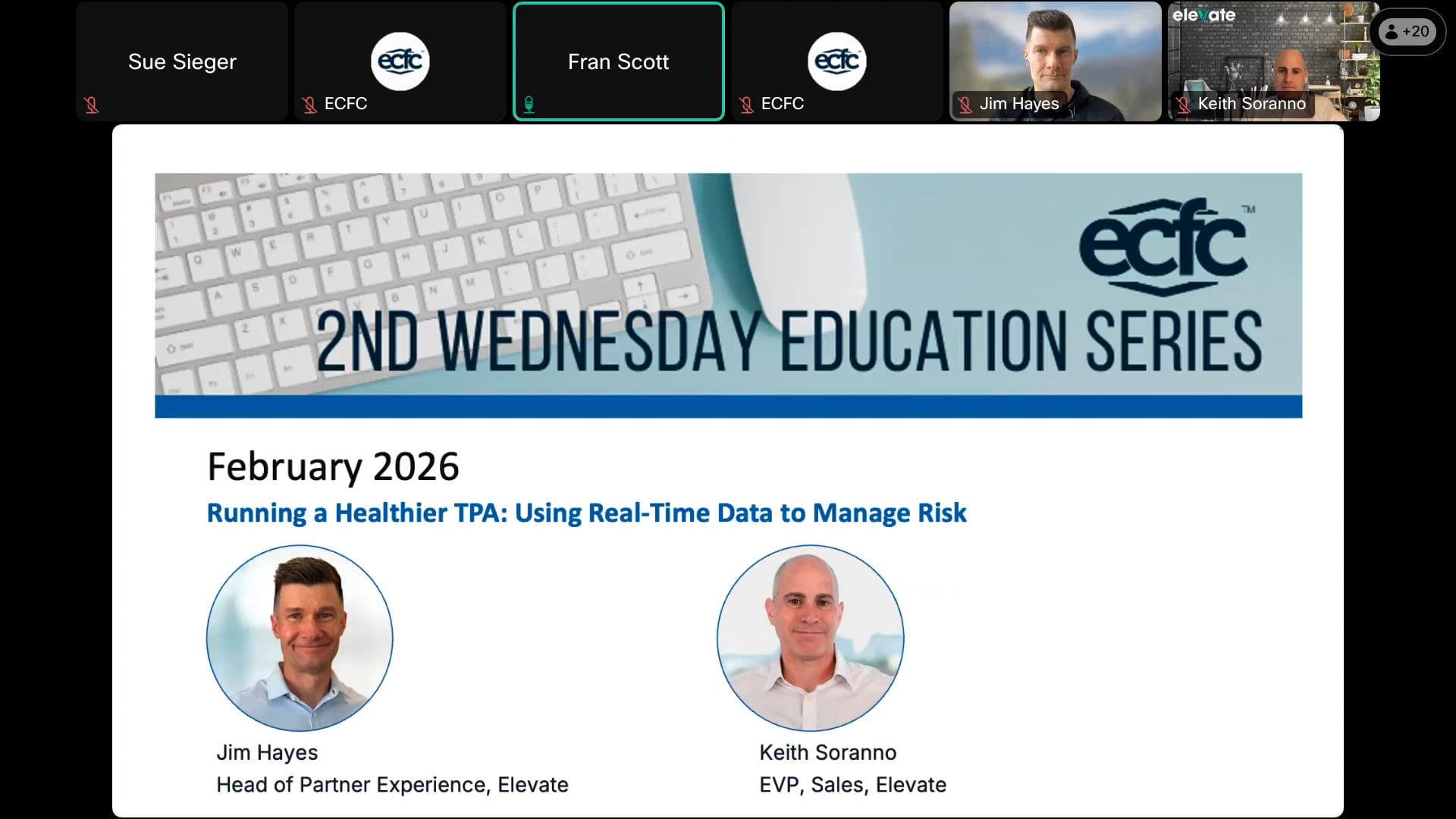 Sue Sieger

ecfc

ECFC

Fran Scott

ecfc

ECFC

Jim Hayes

elevate

Keith Soranno

+20

ecfc™

2ND WEDNESDAY EDUCATION SERIES

February 2026

Running a Healthier TPA: Using Real-Time Data to Manage Risk

Jim Hayes
Head of Partner Experience, Elevate

Keith Soranno
EVP, Sales, Elevate